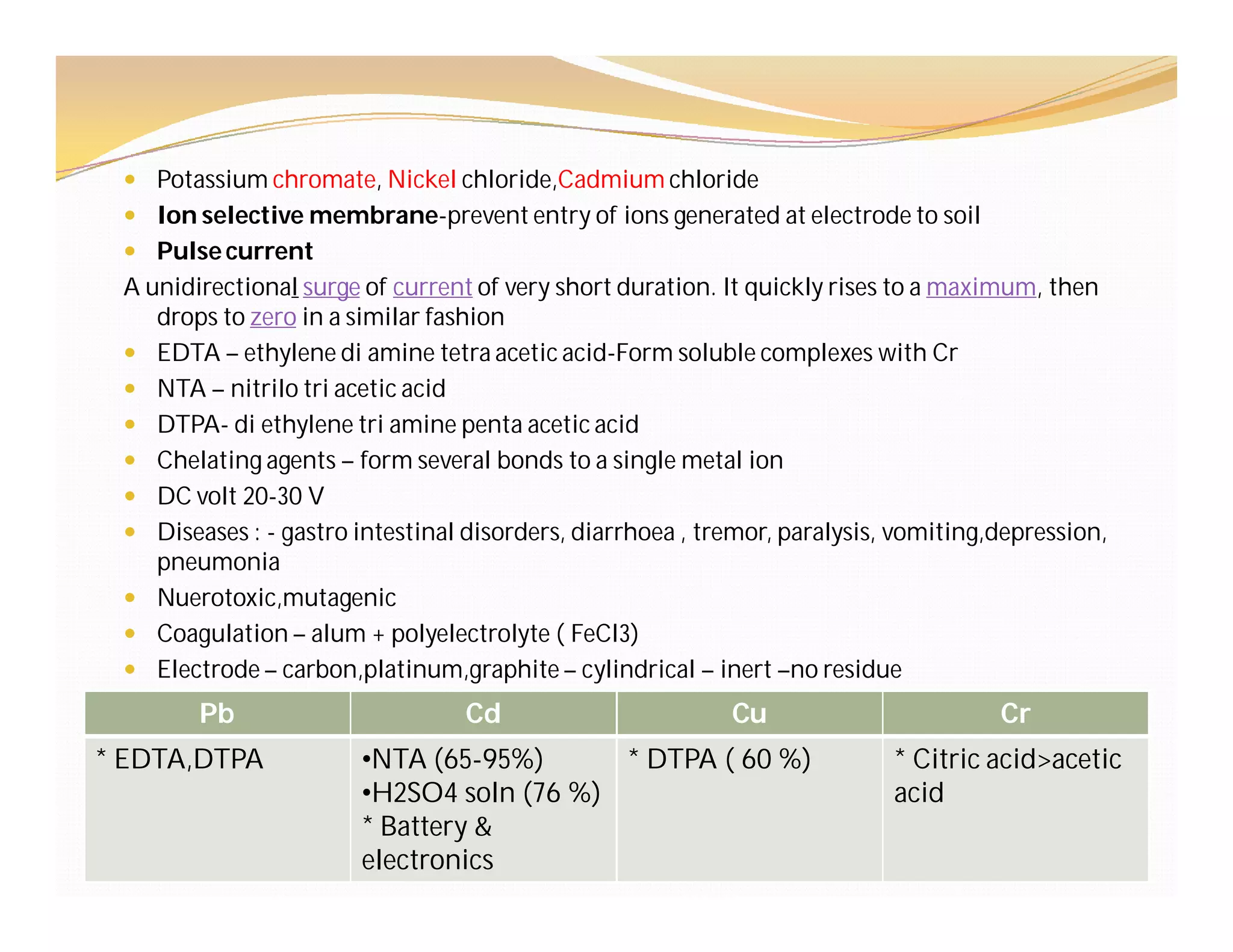 • Potassium chromate, Nickel chloride,Cadmium chloride
• Ion selective membrane-prevent entry of ions generated at electrode to soil
• Pulse current

A unidirectional surge of current of very short duration. It quickly rises to a maximum, then drops to zero in a similar fashion

• EDTA – ethylene di amine tetra acetic acid-Form soluble complexes with Cr
• NTA – nitrilo tri acetic acid
• DTPA- di ethylene tri amine penta acetic acid
• Chelating agents – form several bonds to a single metal ion
• DC volt 20-30 V
• Diseases : - gastro intestinal disorders, diarrhoea , tremor, paralysis, vomiting,depression, pneumonia
• Nuerotoxic,mutagenic
• Coagulation – alum + polyelectrolyte ( FeCl3)
• Electrode – carbon,platinum,graphite – cylindrical – inert –no residue

| Pb | Cd | Cu | Cr |
|---|---|---|---|
| * EDTA,DTPA | •NTA (65-95%) •H2SO4 soln (76 %) * Battery & electronics | * DTPA ( 60 %) | * Citric acid>acetic acid |